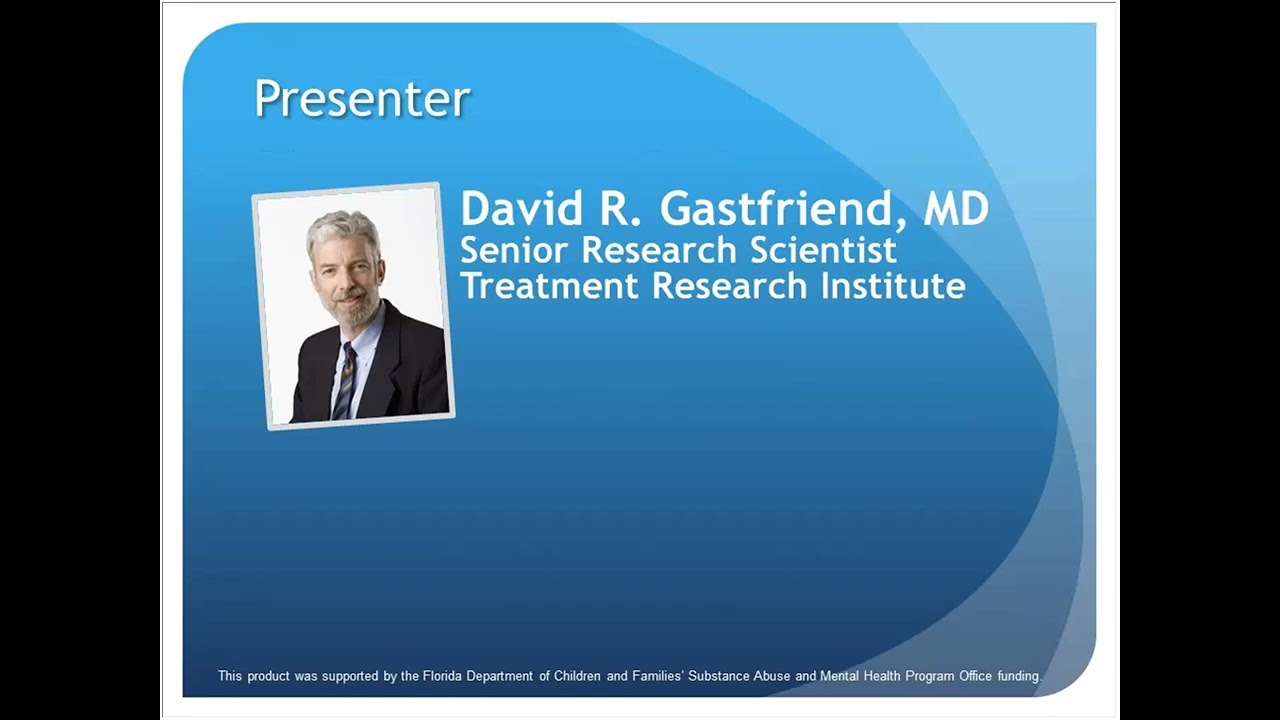 Presenter

David R. Gastfriend, MD
Senior Research Scientist
Treatment Research Institute

This product was supported by the Florida Department of Children and Families' Substance Abuse and Mental Health Program Office funding.